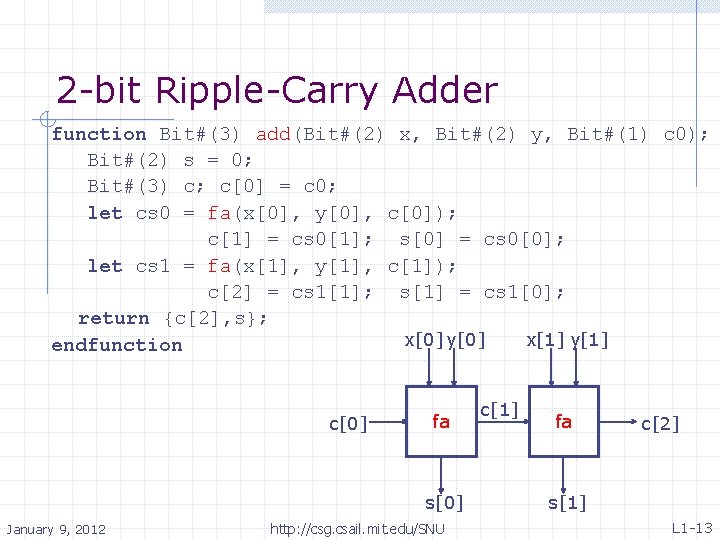 2-bit Ripple-Carry Adder

function Bit#(3) add(Bit#(2) x, Bit#(2) y, Bit#(1) c0);
Bit#(2) s = 0;
Bit#(3) c; c[0] = c0;
let cs0 = fa(x[0], y[0], c[0]);
c[1] = cs0[1]; s[0] = cs0[0];
let cs1 = fa(x[1], y[1], c[1]);
c[2] = cs1[1]; s[1] = cs1[0];
return {c[2],s};
endfunction

x[0] y[0]
x[1] y[1]
c[0]
fa
c[1]
fa
c[2]
s[0]
s[1]

January 9, 2012
http://csg.csail.mit.edu/SNU
L1-13